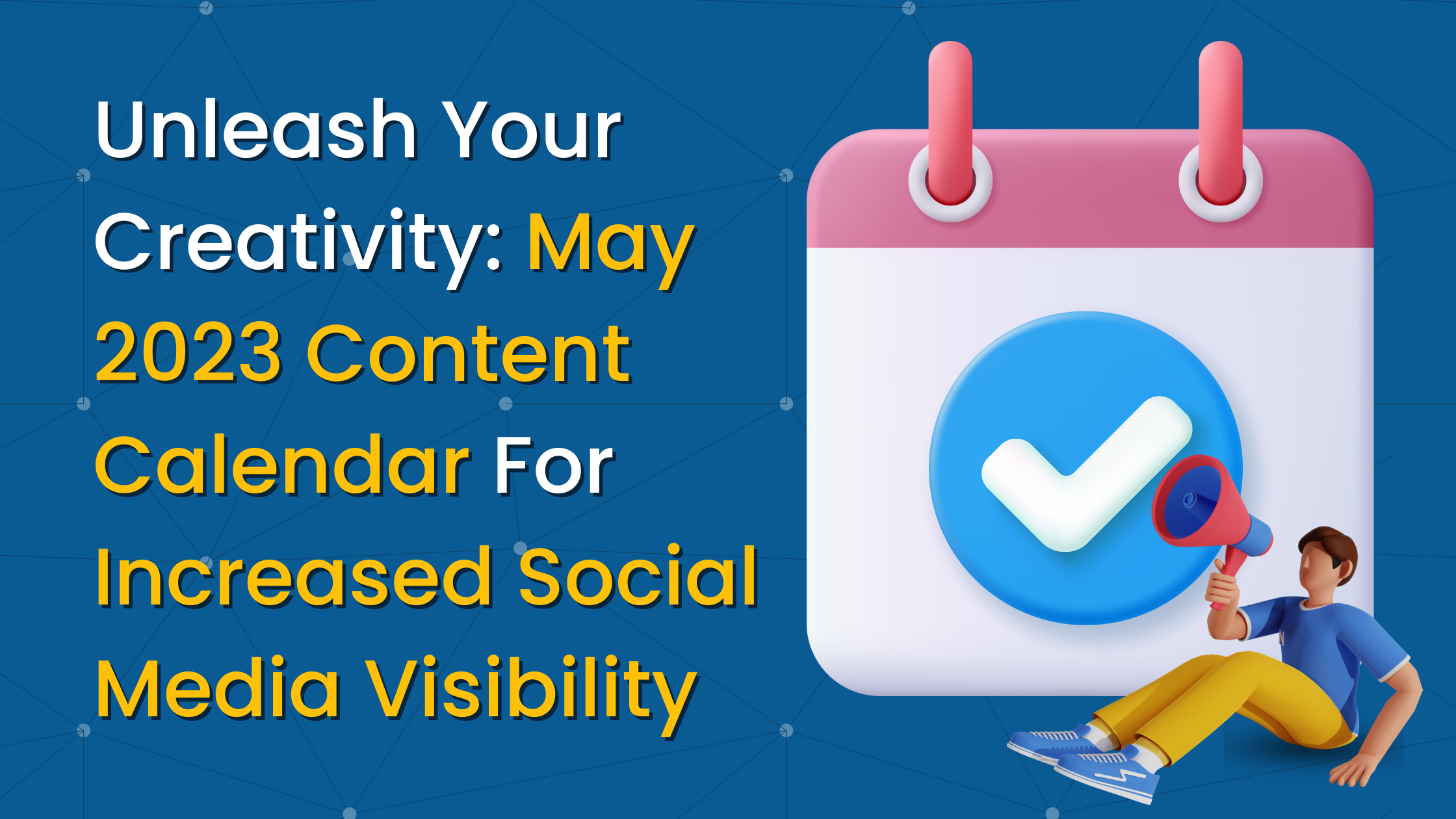 Unleash Your Creativity: May 2023 Content Calendar For Increased Social Media Visibility